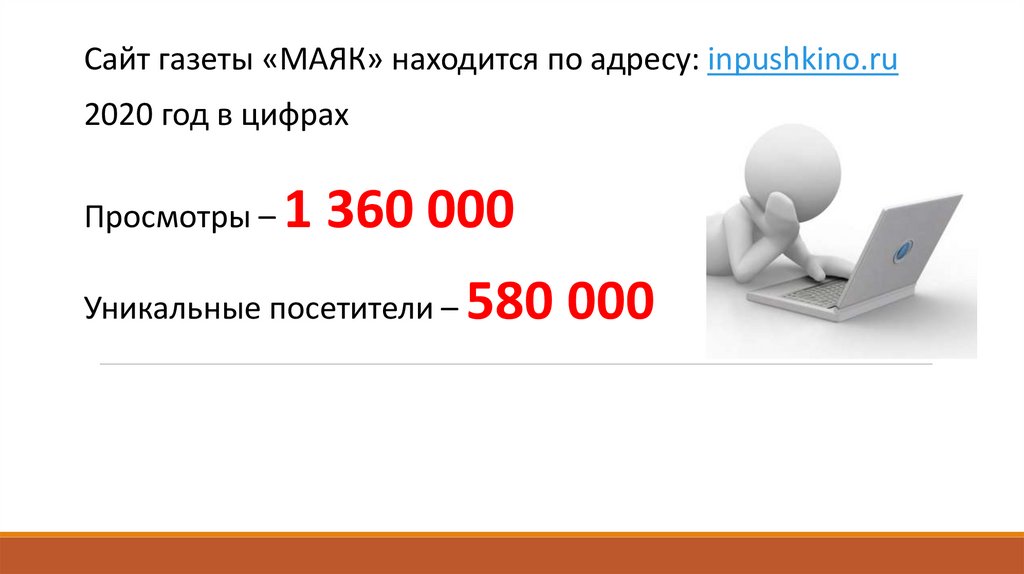 Сайт газеты «МАЯК» находится по адресу: inpushkino.ru

2020 год в цифрах

Просмотры – 1 360 000

Уникальные посетители – 580 000